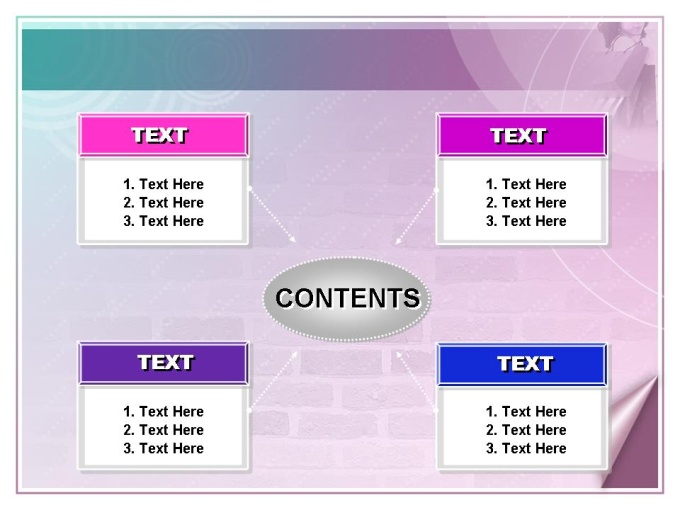 TEXT

1. Text Here
2. Text Here
3. Text Here

TEXT

1. Text Here
2. Text Here
3. Text Here

CONTENTS

TEXT

1. Text Here
2. Text Here
3. Text Here

TEXT

1. Text Here
2. Text Here
3. Text Here